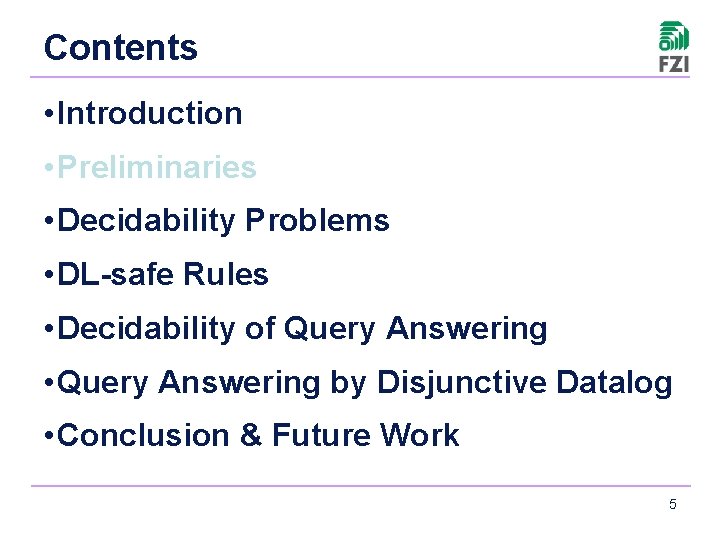 Contents

FZI

•Introduction

•Preliminaries

•Decidability Problems

•DL-safe Rules

•Decidability of Query Answering

•Query Answering by Disjunctive Datalog

•Conclusion & Future Work

5